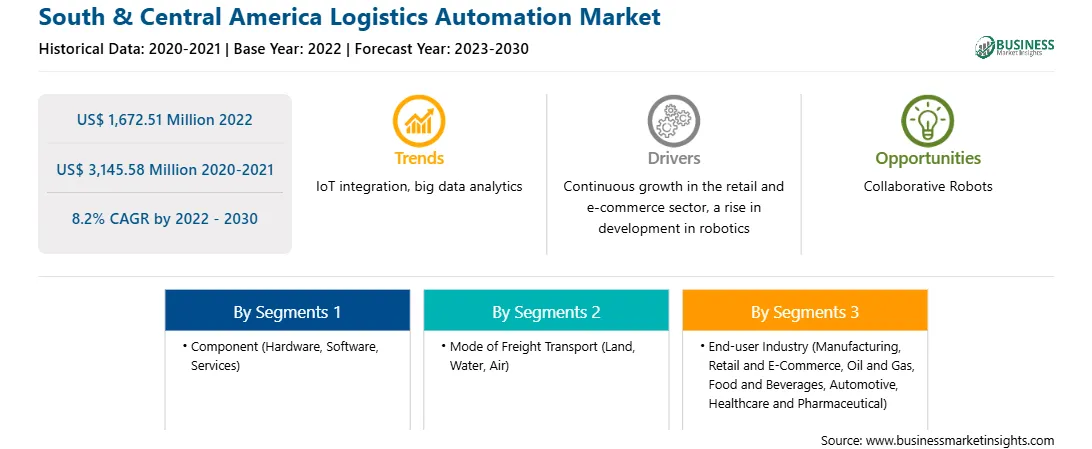 South & Central America Logistics Automation Market

Historical Data: 2020-2021 | Base Year: 2022 | Forecast Year: 2023-2030

BUSINESS Market Insights

US$ 1,672.51 Million 2022

US$ 3,145.58 Million 2020-2021

8.2% CAGR by 2022 - 2030

Trends

IoT integration, big data analytics

Drivers

Continuous growth in the retail and e-commerce sector, a rise in development in robotics

Opportunities

Collaborative Robots

By Segments 1

• Component (Hardware, Software, Services)

By Segments 2

• Mode of Freight Transport (Land, Water, Air)

By Segments 3

• End-user Industry (Manufacturing, Retail and E-Commerce, Oil and Gas, Food and Beverages, Automotive, Healthcare and Pharmaceutical)

Source: www.businessmarketinsights.com